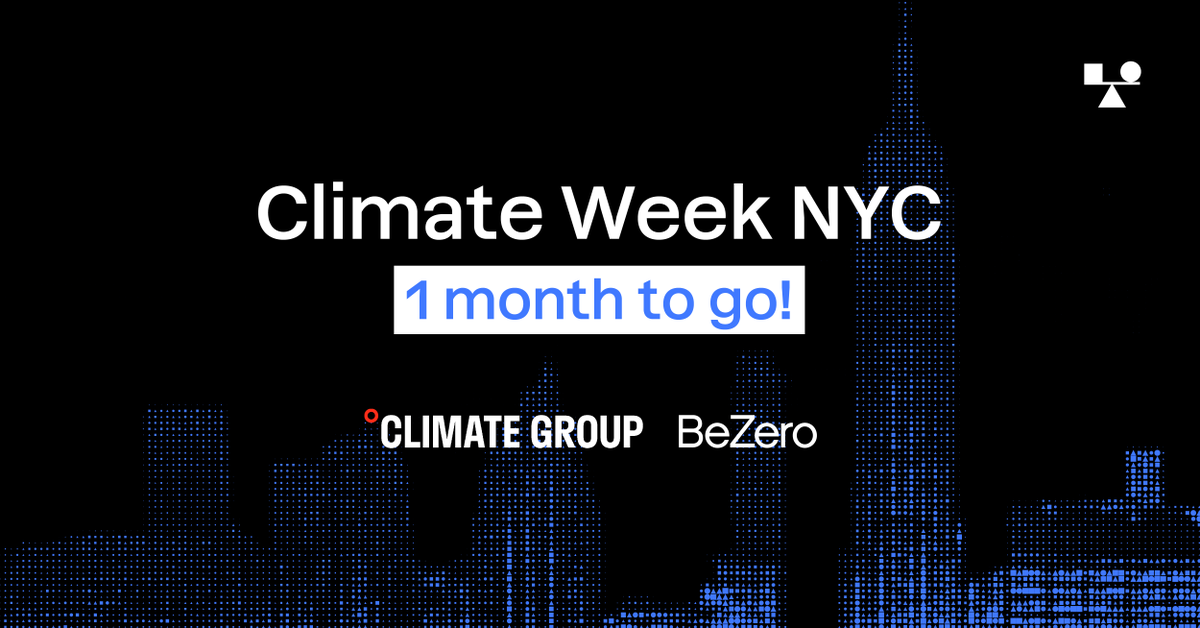 Climate Week NYC

1 month to go!

CLIMATE GROUP BeZero